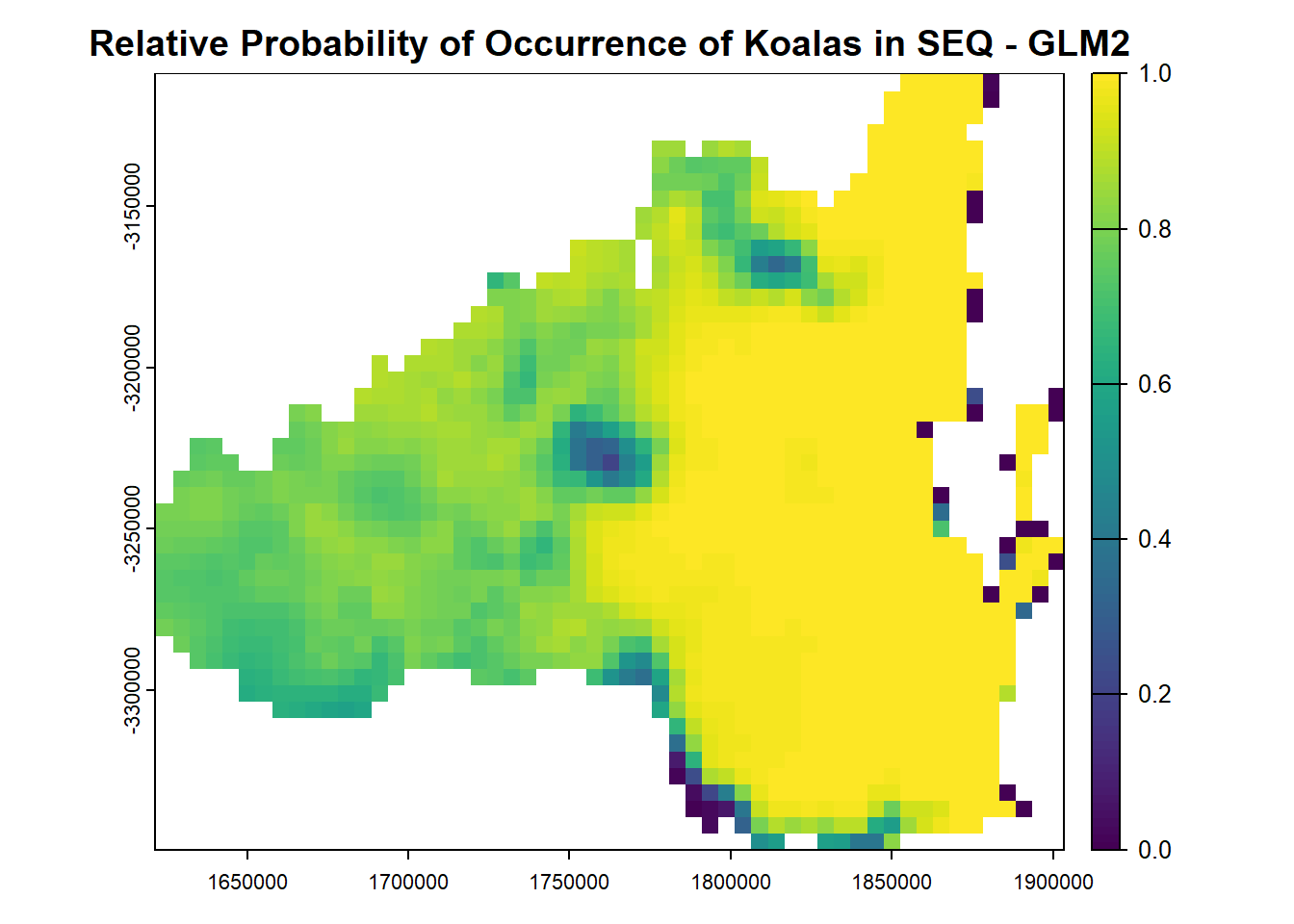 Relative Probability of Occurrence of Koalas in SEQ - GLM2

-3150000
-3200000
-3250000
-3300000

1650000 1700000 1750000 1800000 1850000 1900000

1.0
0.8
0.6
0.4
0.2
0.0